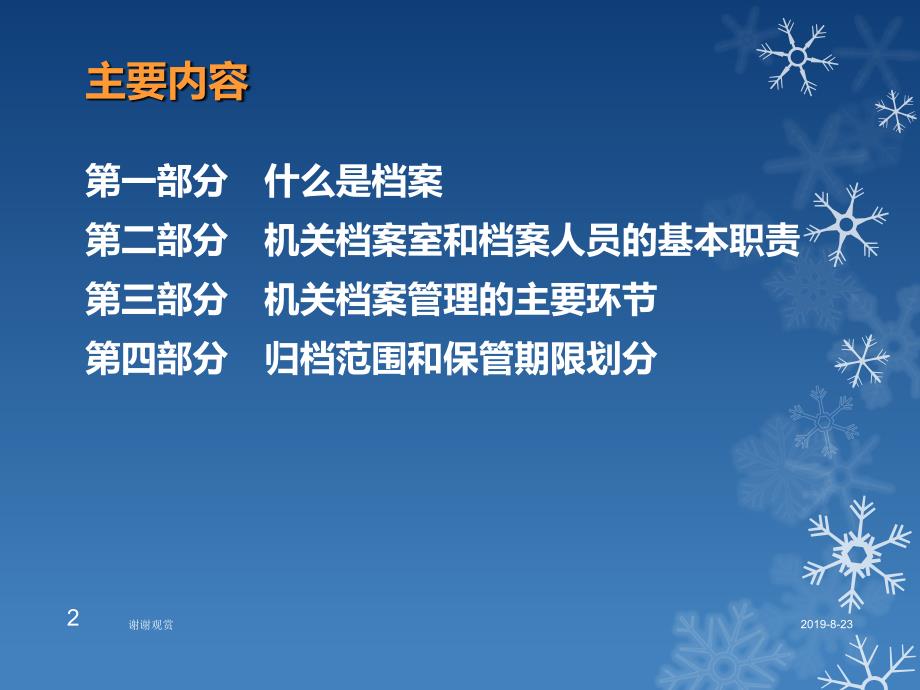 主要内容

第一部分　什么是档案
第二部分　机关档案室和档案人员的基本职责
第三部分　机关档案管理的主要环节
第四部分　归档范围和保管期限划分

2

谢谢观赏

2019-8-23